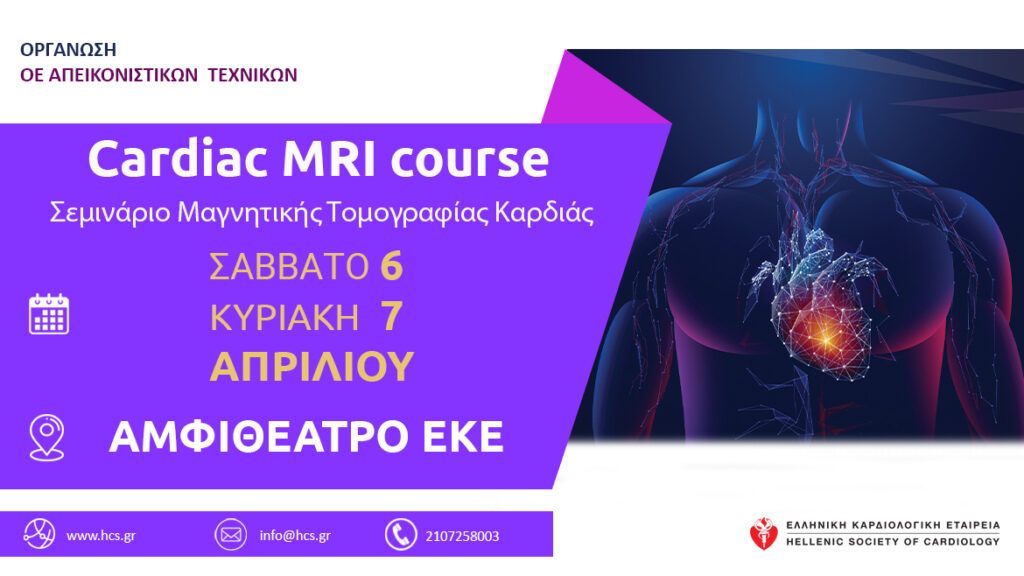 ΟΡΓΑΝΩΣΗ
ΟΕ ΑΠΕΙΚΟΝΙΣΤΙΚΩΝ ΤΕΧΝΙΚΩΝ

Cardiac MRI course
Σεμινάριο Μαγνητικής Τομογραφίας Καρδιάς

ΣΑΒΒΑΤΟ 6
ΚΥΡΙΑΚΗ 7
ΑΠΡΙΛΙΟΥ

ΑΜΦΙΘΕΑΤΡΟ ΕΚΕ

www.hcs.gr
info@hcs.gr
2107258003

ΕΛΛΗΝΙΚΗ ΚΑΡΔΙΟΛΟΓΙΚΗ ΕΤΑΙΡΕΙΑ
HELLENIC SOCIETY OF CARDIOLOGY